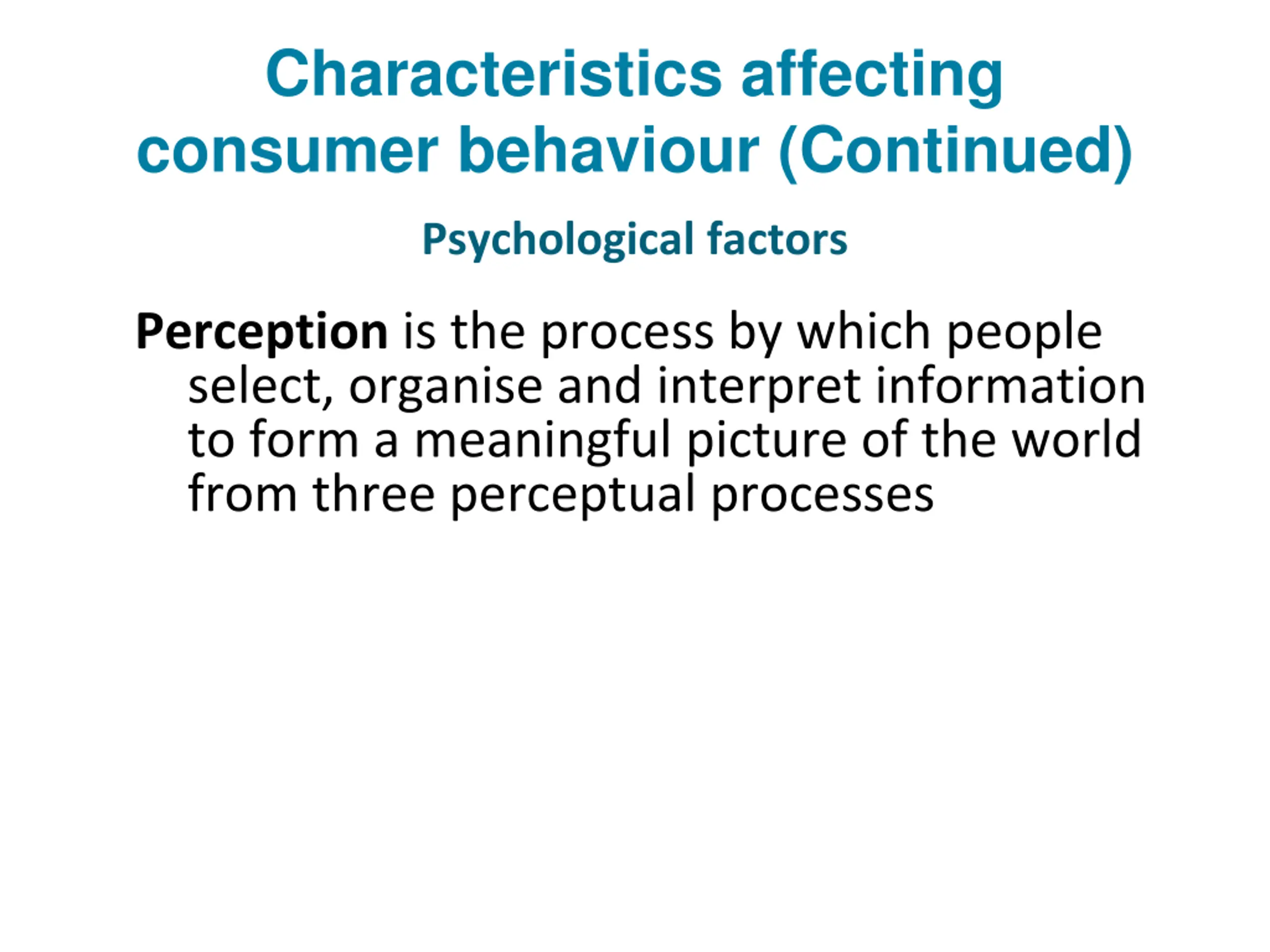 Characteristics affecting consumer behaviour (Continued)

Psychological factors

Perception is the process by which people select, organise and interpret information to form a meaningful picture of the world from three perceptual processes